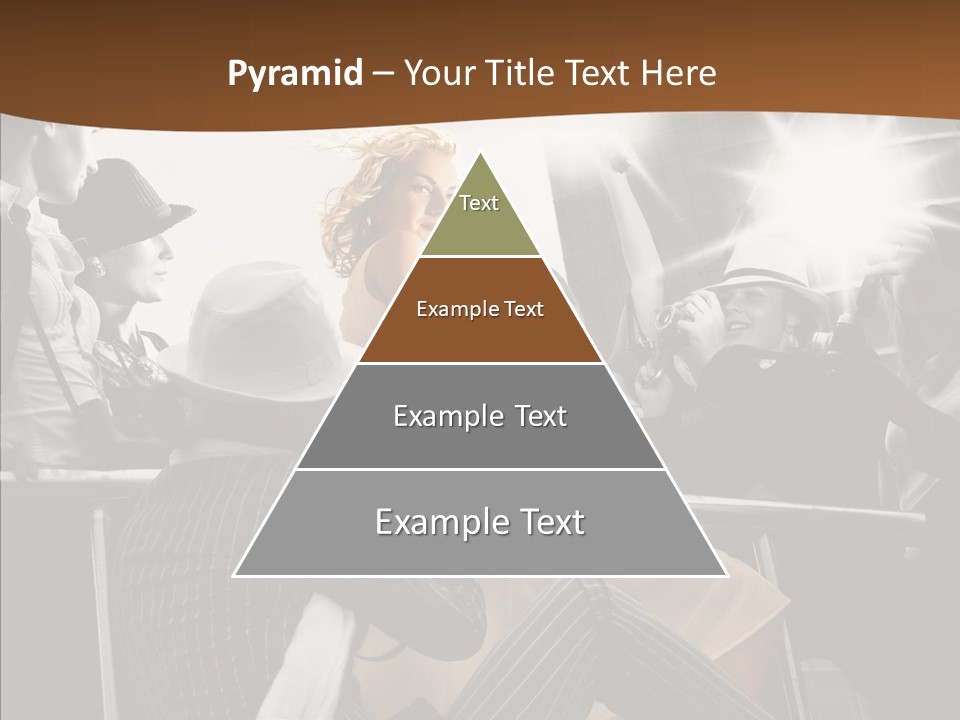 Pyramid – Your Title Text Here

Text

Example Text

Example Text

Example Text